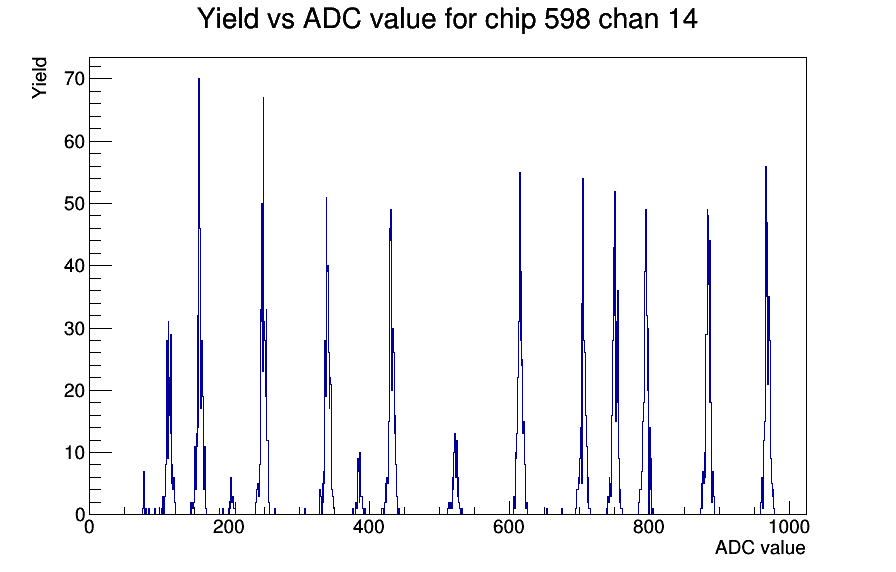 Yield vs ADC value for chip 598 chan 14

Yield

70
60
50
40
30
20
10
0

0
200
400
600
800
1000

ADC value